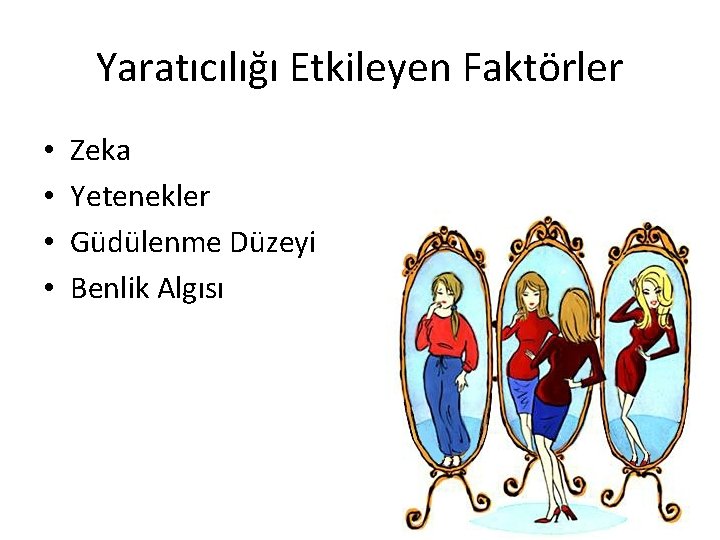 Yaratıcılığı Etkileyen Faktörler

• Zeka
• Yetenekler
• Güdülenme Düzeyi
• Benlik Algısı